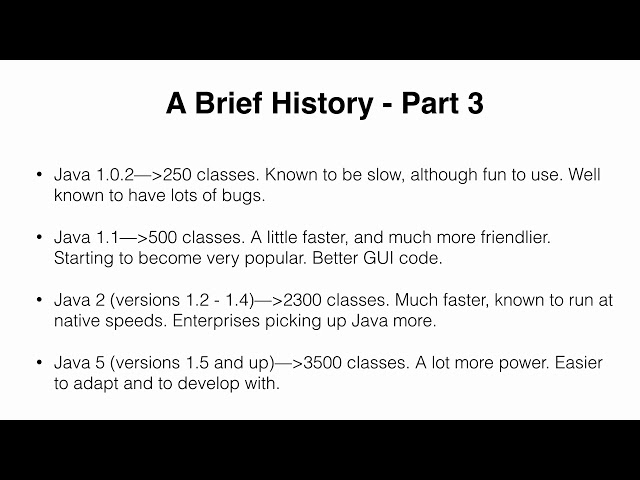 A Brief History - Part 3

• Java 1.0.2—>250 classes. Known to be slow, although fun to use. Well known to have lots of bugs.

• Java 1.1—>500 classes. A little faster, and much more friendlier. Starting to become very popular. Better GUI code.

• Java 2 (versions 1.2 - 1.4)—>2300 classes. Much faster, known to run at native speeds. Enterprises picking up Java more.

• Java 5 (versions 1.5 and up)—>3500 classes. A lot more power. Easier to adapt and to develop with.